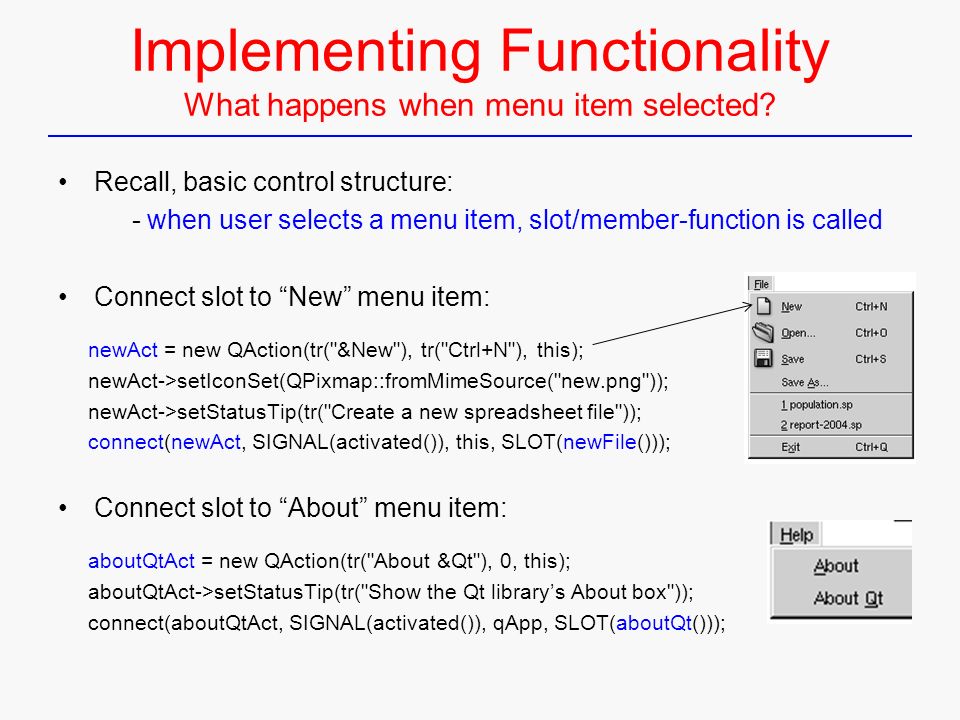 Implementing Functionality
What happens when menu item selected?

• Recall, basic control structure:
- when user selects a menu item, slot/member-function is called

• Connect slot to “New” menu item:

newAct = new QAction(tr("&New"), tr("Ctrl+N"), this);
newAct->setIconSet(QPixmap::fromMimeSource("new.png"));
newAct->setStatusTip(tr("Create a new spreadsheet file"));
connect(newAct, SIGNAL(activated()), this, SLOT(newFile()));

File
New Ctrl+N
Open... Ctrl+O
Save Ctrl+S
Save As...
1 population.sp
2 report-2004.sp
Exit Ctrl+Q

• Connect slot to “About” menu item:

aboutQtAct = new QAction(tr("About &Qt"), 0, this);
aboutQtAct->setStatusTip(tr("Show the Qt library’s About box"));
connect(aboutQtAct, SIGNAL(activated()), qApp, SLOT(aboutQt()));

Help
About
About Qt